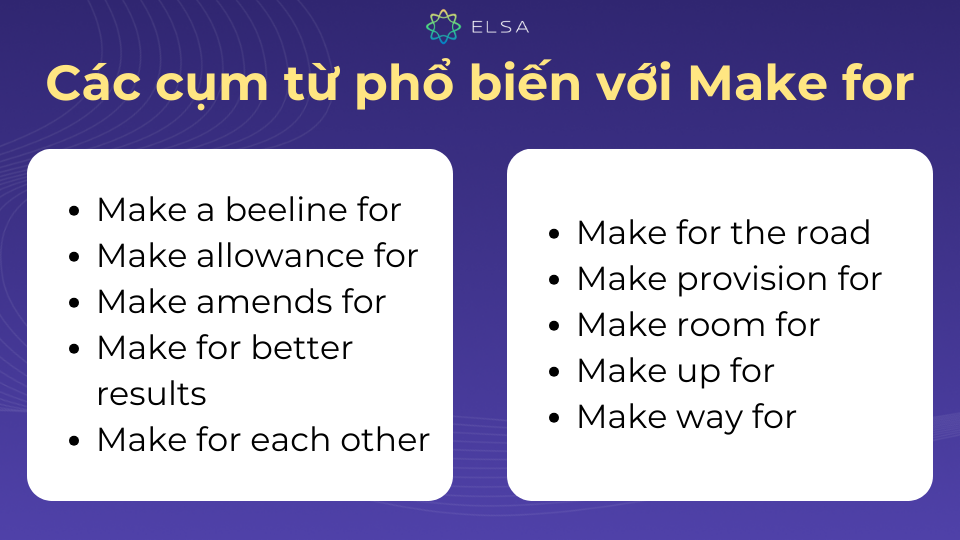 ELSA

Các cụm từ phổ biến với Make for

- Make a beeline for
- Make allowance for
- Make amends for
- Make for better results
- Make for each other

- Make for the road
- Make provision for
- Make room for
- Make up for
- Make way for